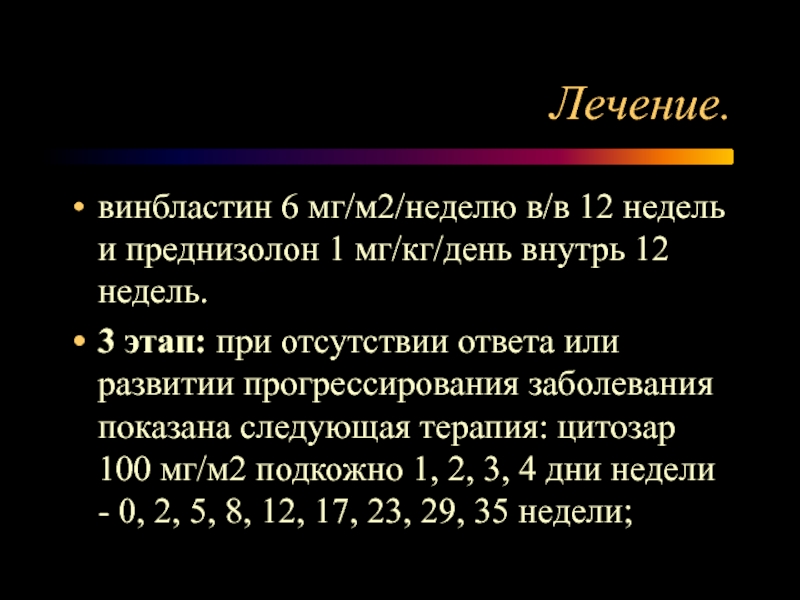 Лечение.

• винбластин 6 мг/м2/неделю в/в 12 недель и преднизолон 1 мг/кг/день внутрь 12 недель.

• 3 этап: при отсутствии ответа или развитии прогрессирования заболевания показана следующая терапия: цитозар 100 мг/м2 подкожно 1, 2, 3, 4 дни недели - 0, 2, 5, 8, 12, 17, 23, 29, 35 недели;